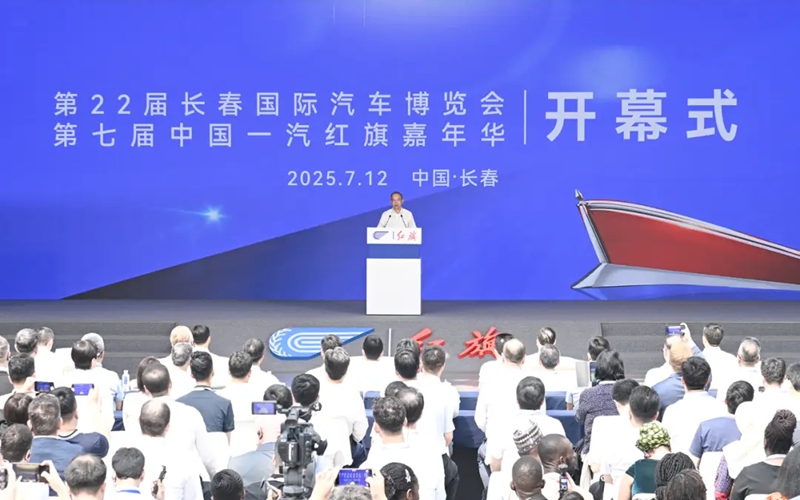 第22届长春国际汽车博览会
第七届中国一汽红旗嘉年华

开幕式

2025.7.12 中国·长春

红旗

红旗